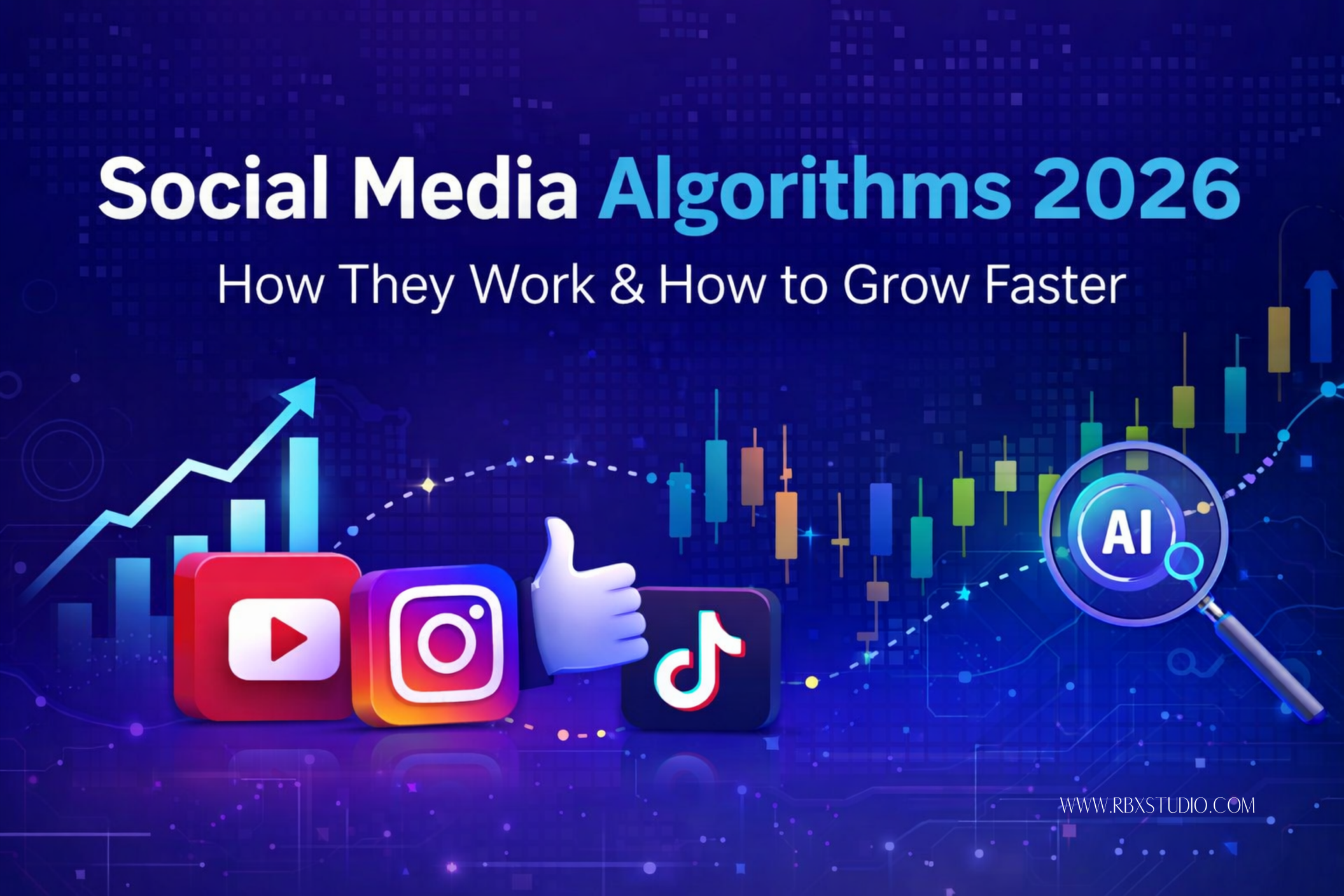 Social Media Algorithms 2026

How They Work & How to Grow Faster

AI

WWW.RBXSTUDIO.COM